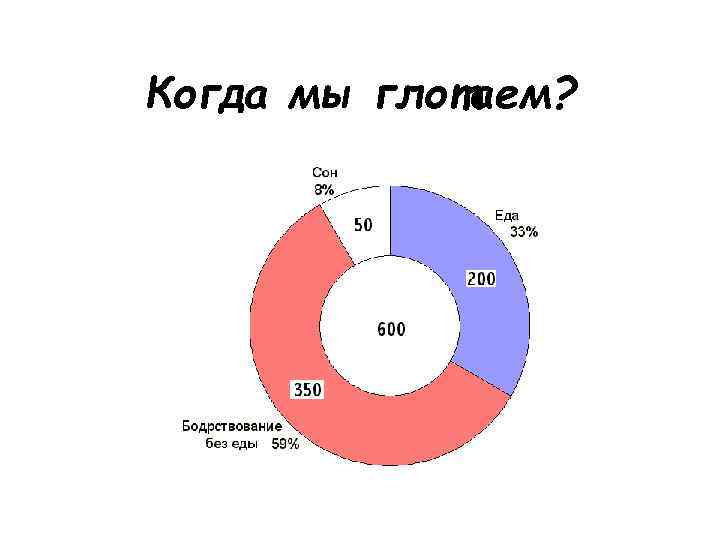 Когда мы глотаем?

Сон
8%

50

Еда
33%

200

600

350

Бодрствование
без еды 59%